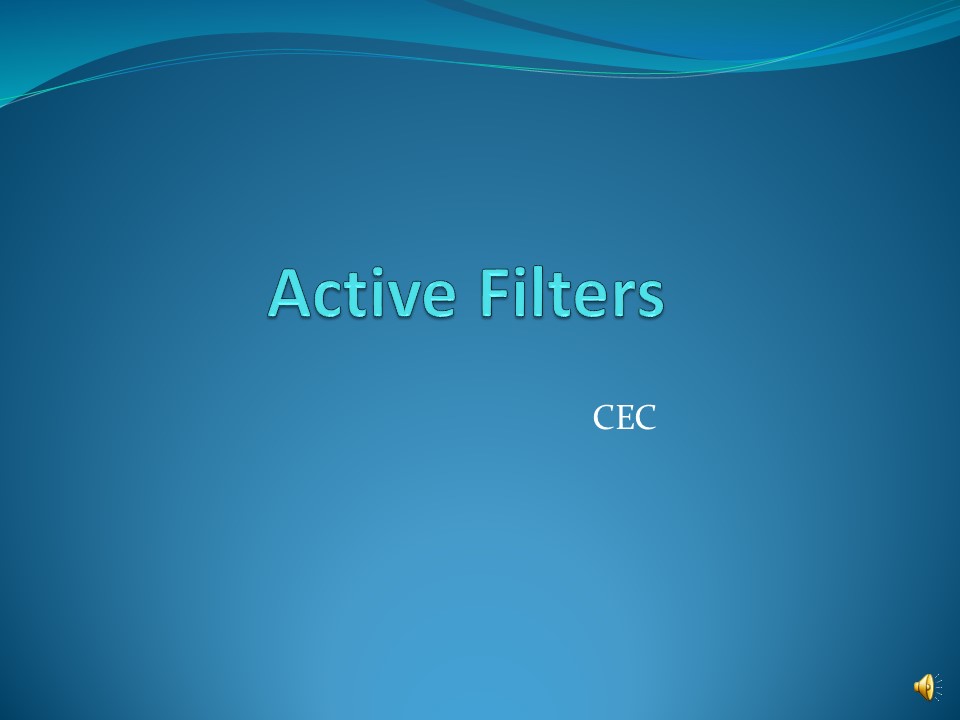 Active Filters

CEC